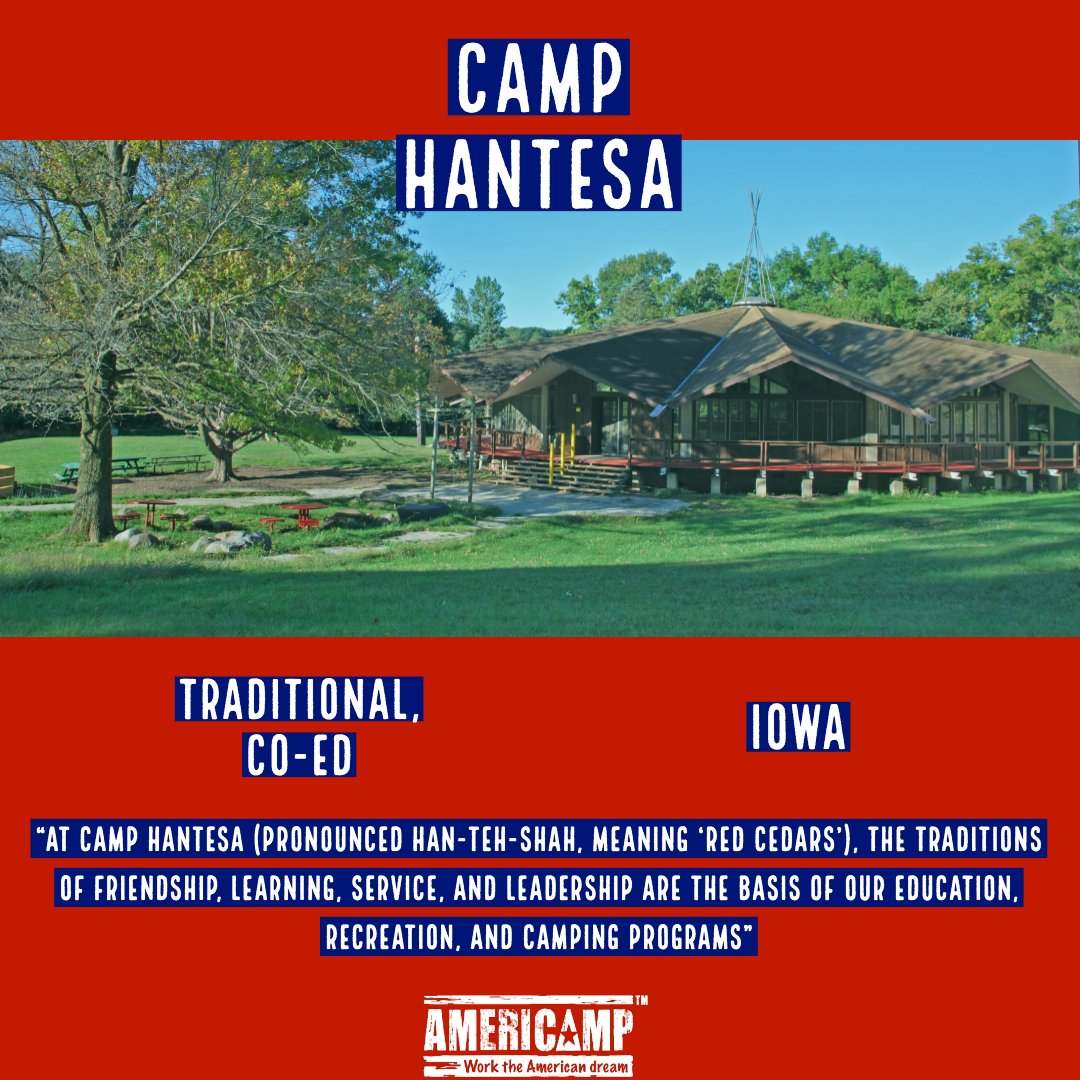 CAMP HANTESA

TRADITIONAL, CO-ED

IOWA

"AT CAMP HANTESA (PRONOUNCED HAN-TEH-SHAH, MEANING 'RED CEDARS'), THE TRADITIONS OF FRIENDSHIP, LEARNING, SERVICE, AND LEADERSHIP ARE THE BASIS OF OUR EDUCATION, RECREATION, AND CAMPING PROGRAMS"

AMERICAMP™
Work the American dream